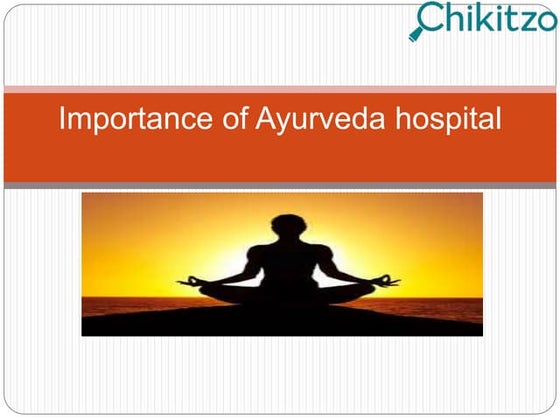 Chikitzo

Importance of Ayurveda hospital